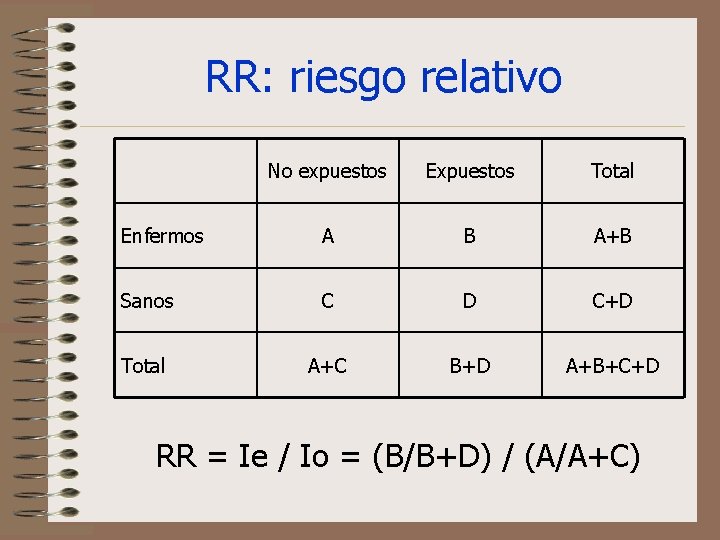 RR: riesgo relativo

| | No expuestos | Expuestos | Total |
|---|---|---|---|
| Enfermos | A | B | A+B |
| Sanos | C | D | C+D |
| Total | A+C | B+D | A+B+C+D |

RR = Ie / Io = (B/B+D) / (A/A+C)